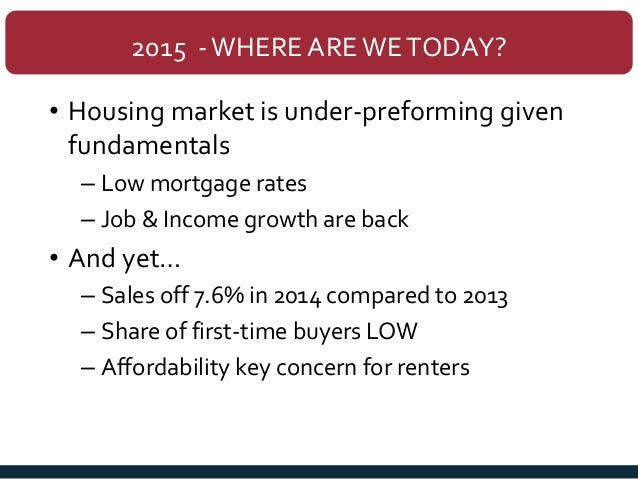 2015 - WHERE ARE WE TODAY?

• Housing market is under-preforming given fundamentals
– Low mortgage rates
– Job & Income growth are back

• And yet…
– Sales off 7.6% in 2014 compared to 2013
– Share of first-time buyers LOW
– Affordability key concern for renters